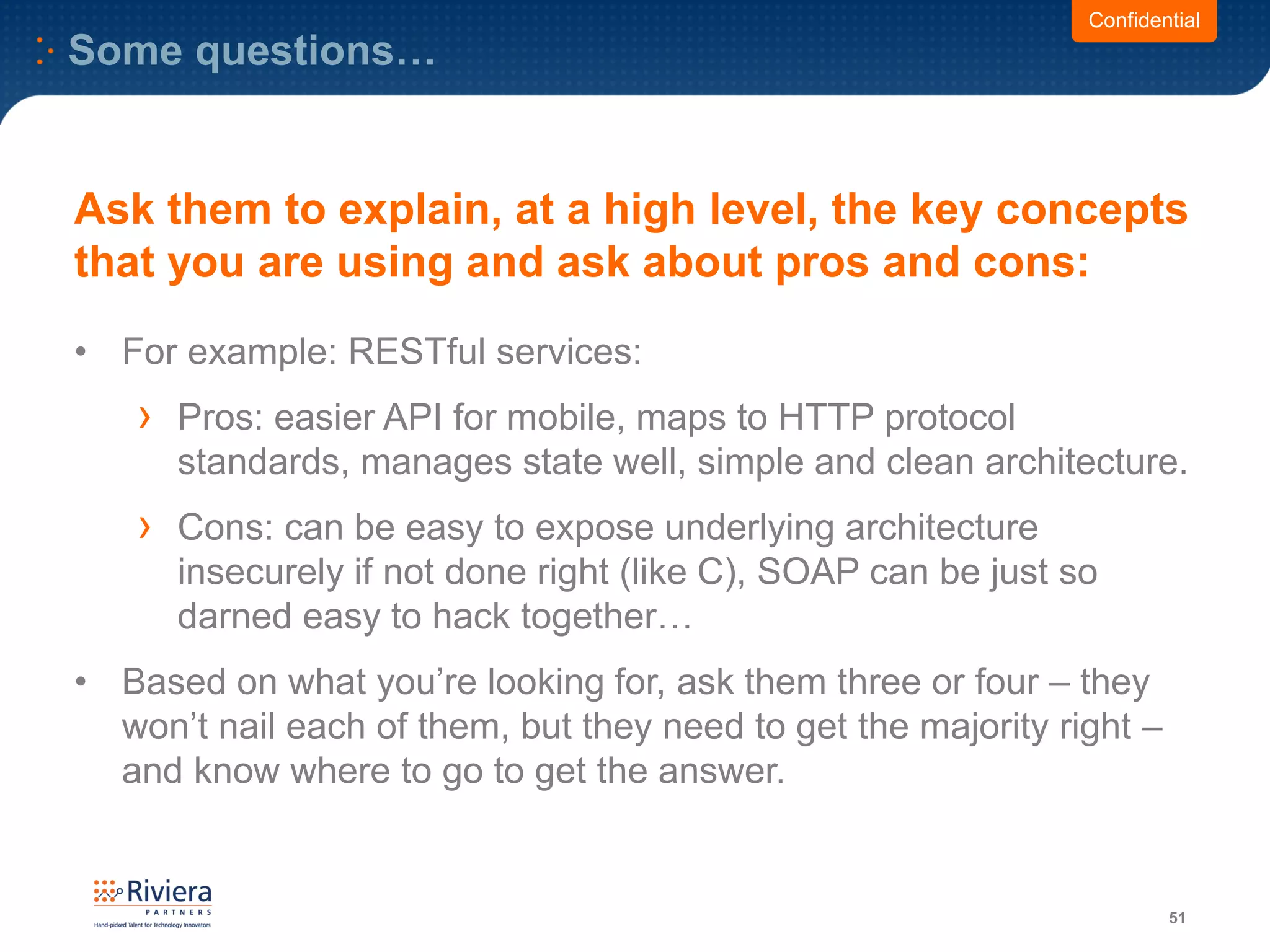 Confidential

Some questions…

Ask them to explain, at a high level, the key concepts that you are using and ask about pros and cons:

• For example: RESTful services:

› Pros: easier API for mobile, maps to HTTP protocol standards, manages state well, simple and clean architecture.

› Cons: can be easy to expose underlying architecture insecurely if not done right (like C), SOAP can be just so darned easy to hack together…

• Based on what you're looking for, ask them three or four – they won't nail each of them, but they need to get the majority right – and know where to go to get the answer.

Riviera PARTNERS
Hand-picked Talent for Technology Innovators

51